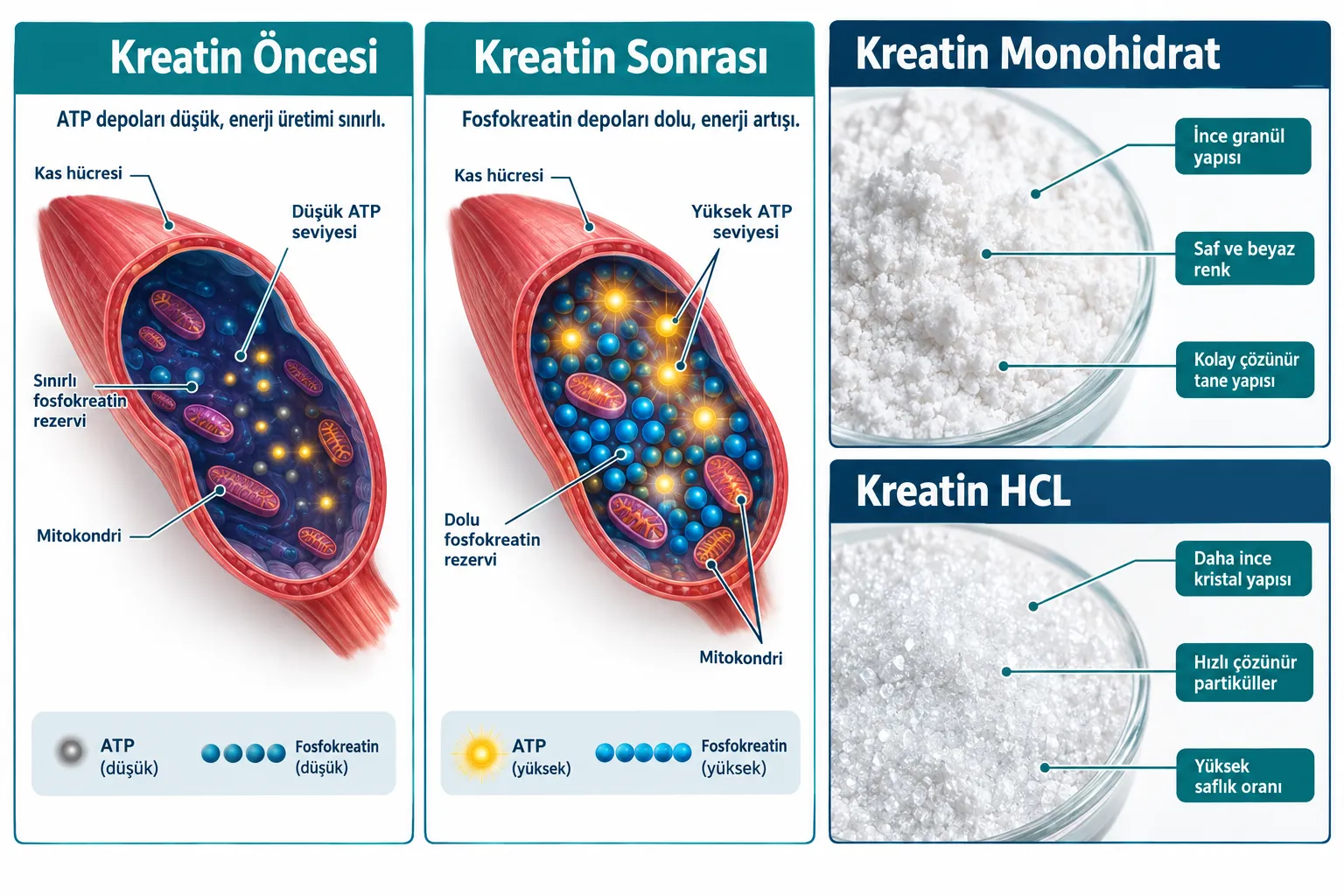 Kreatin Öncesi

ATP depoları düşük, enerji üretimi sınırlı.

Kas hücresi

Düşük ATP seviyesi

Sınırlı fosfokreatin rezervi

Mitokondri

ATP (düşük)

Fosfokreatin (düşük)

Kreatin Sonrası

Fosfokreatin depoları dolu, enerji artışı.

Kas hücresi

Yüksek ATP seviyesi

Dolu fosfokreatin rezervi

Mitokondri

ATP (yüksek)

Fosfokreatin (yüksek)

Kreatin Monohidrat

İnce granül yapısı

Saf ve beyaz renk

Kolay çözünür tane yapısı

Kreatin HCL

Daha ince kristal yapısı

Hızlı çözünür partiküller

Yüksek saflık oranı